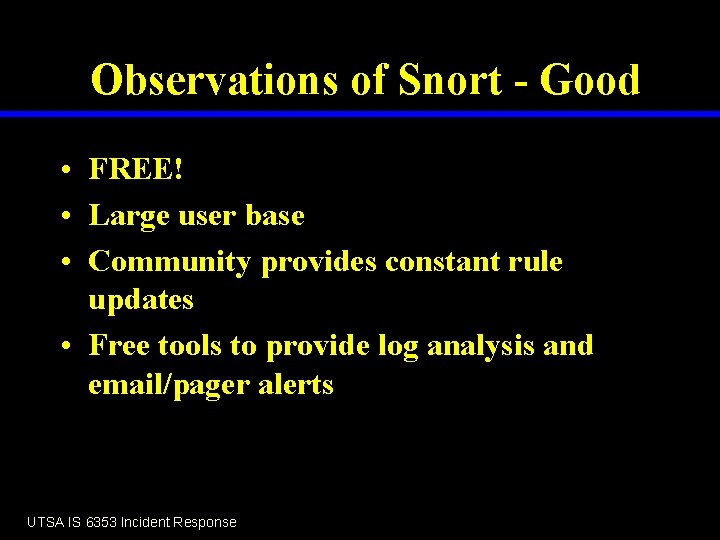 Observations of Snort - Good

• FREE!
• Large user base
• Community provides constant rule updates
• Free tools to provide log analysis and email/pager alerts

UTSA IS 6353 Incident Response